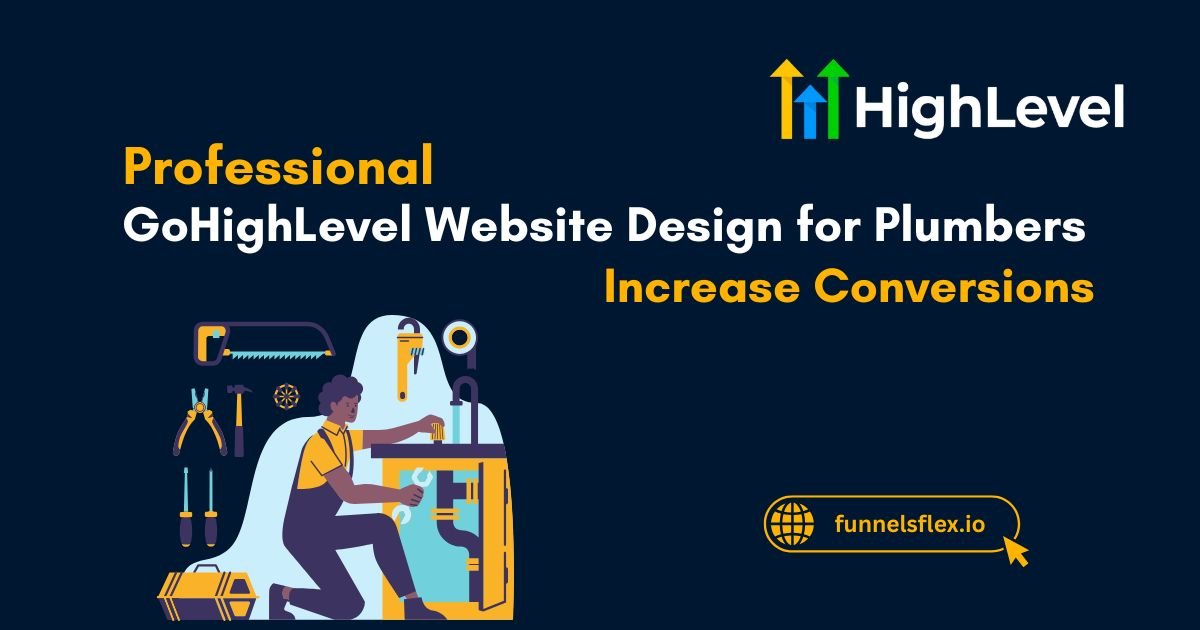 HighLevel

Professional
GoHighLevel Website Design for Plumbers
Increase Conversions

funnelsflex.io